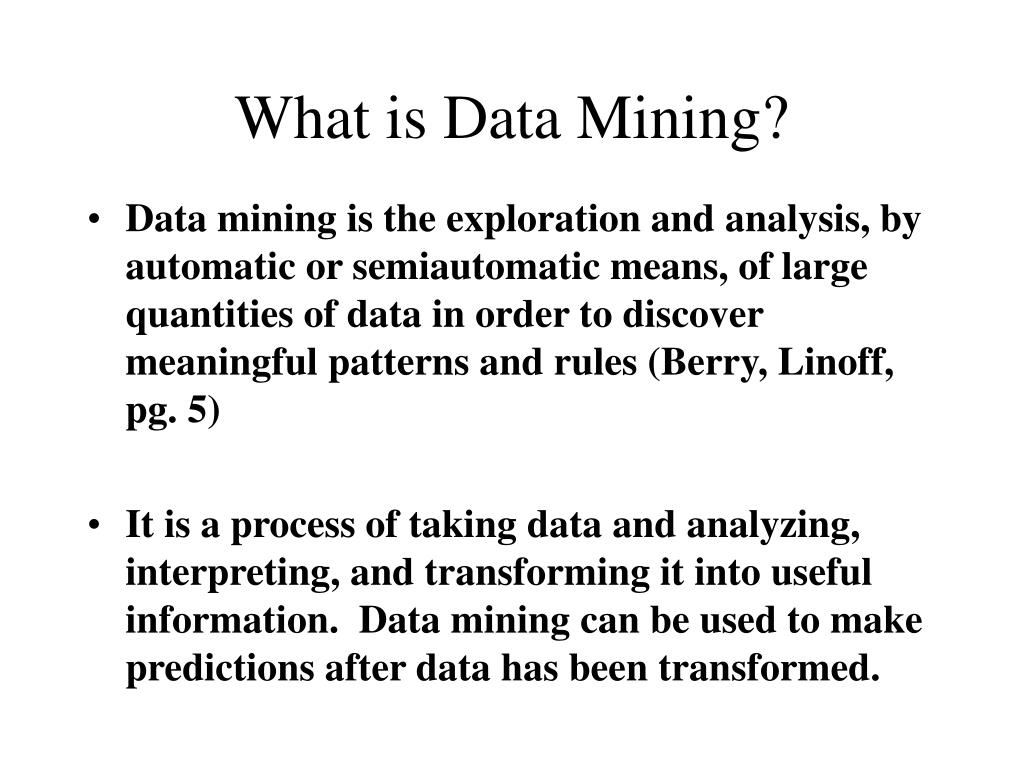 What is Data Mining?

• Data mining is the exploration and analysis, by automatic or semiautomatic means, of large quantities of data in order to discover meaningful patterns and rules (Berry, Linoff, pg. 5)

• It is a process of taking data and analyzing, interpreting, and transforming it into useful information. Data mining can be used to make predictions after data has been transformed.